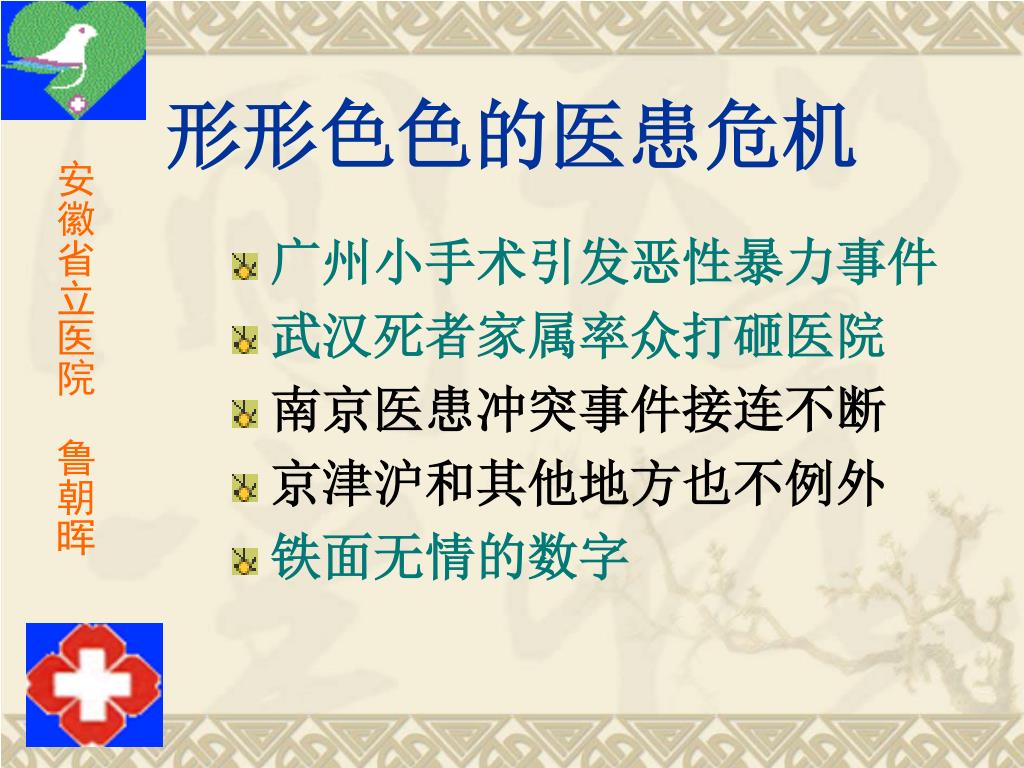 安徽省立医院　鲁朝晖

形形色色的医患危机

广州小手术引发恶性暴力事件
武汉死者家属率众打砸医院
南京医患冲突事件接连不断
京津沪和其他地方也不例外
铁面无情的数字